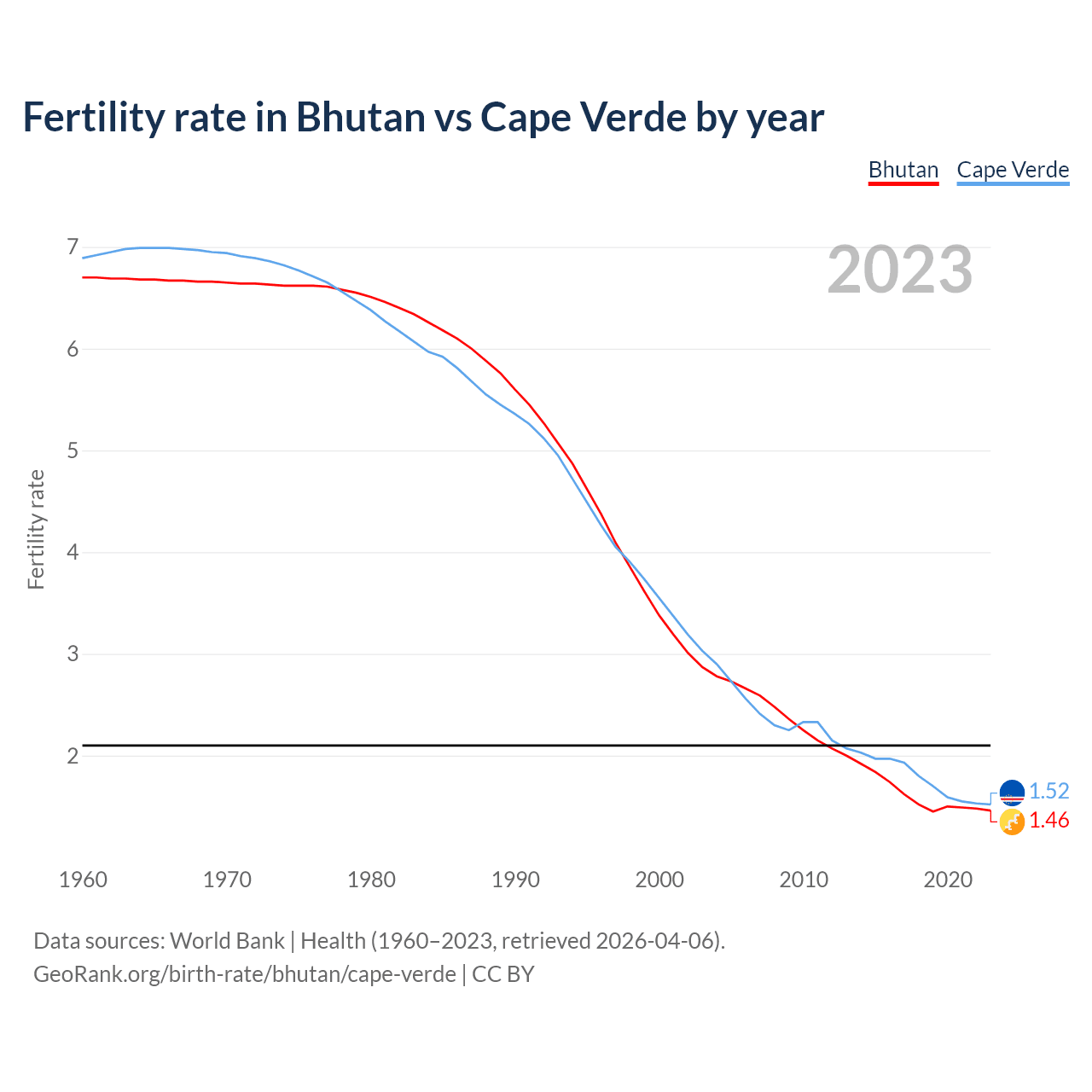 Fertility rate in Bhutan vs Cape Verde by year

Bhutan Cape Verde

2023

Fertility rate

7
6
5
4
3
2

1.52
1.46

1960 1970 1980 1990 2000 2010 2020

Data sources: World Bank | Health (1960–2023, retrieved 2026-04-06).
GeoRank.org/birth-rate/bhutan/cape-verde | CC BY